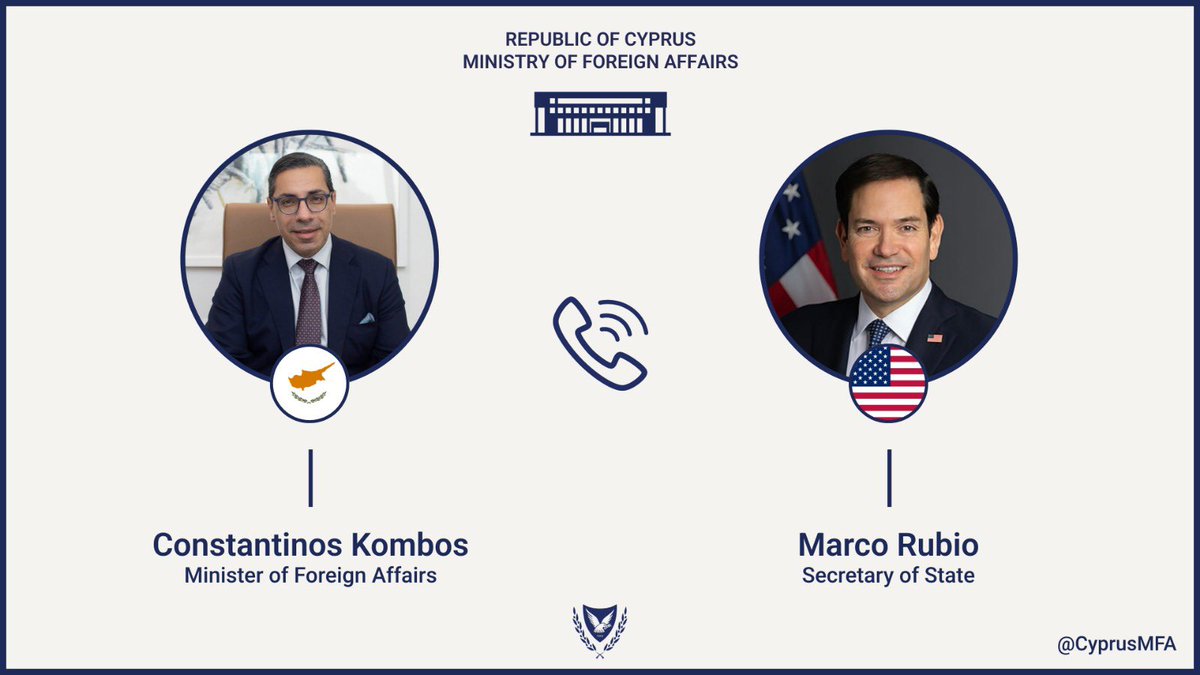 REPUBLIC OF CYPRUS
MINISTRY OF FOREIGN AFFAIRS

Constantinos Kombos
Minister of Foreign Affairs

Marco Rubio
Secretary of State

@CyprusMFA